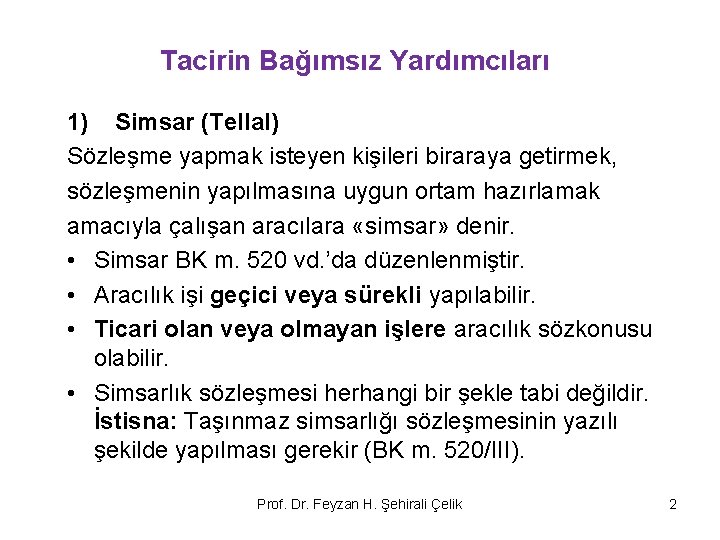 Tacirin Bağımsız Yardımcıları

1) Simsar (Tellal)

Sözleşme yapmak isteyen kişileri biraraya getirmek, sözleşmenin yapılmasına uygun ortam hazırlamak amacıyla çalışan aracılara «simsar» denir.

• Simsar BK m. 520 vd.'da düzenlenmiştir.
• Aracılık işi geçici veya sürekli yapılabilir.
• Ticari olan veya olmayan işlere aracılık sözkonusu olabilir.
• Simsarlık sözleşmesi herhangi bir şekle tabi değildir. İstisna: Taşınmaz simsarlığı sözleşmesinin yazılı şekilde yapılması gerekir (BK m. 520/III).

Prof. Dr. Feyzan H. Şehirali Çelik

2